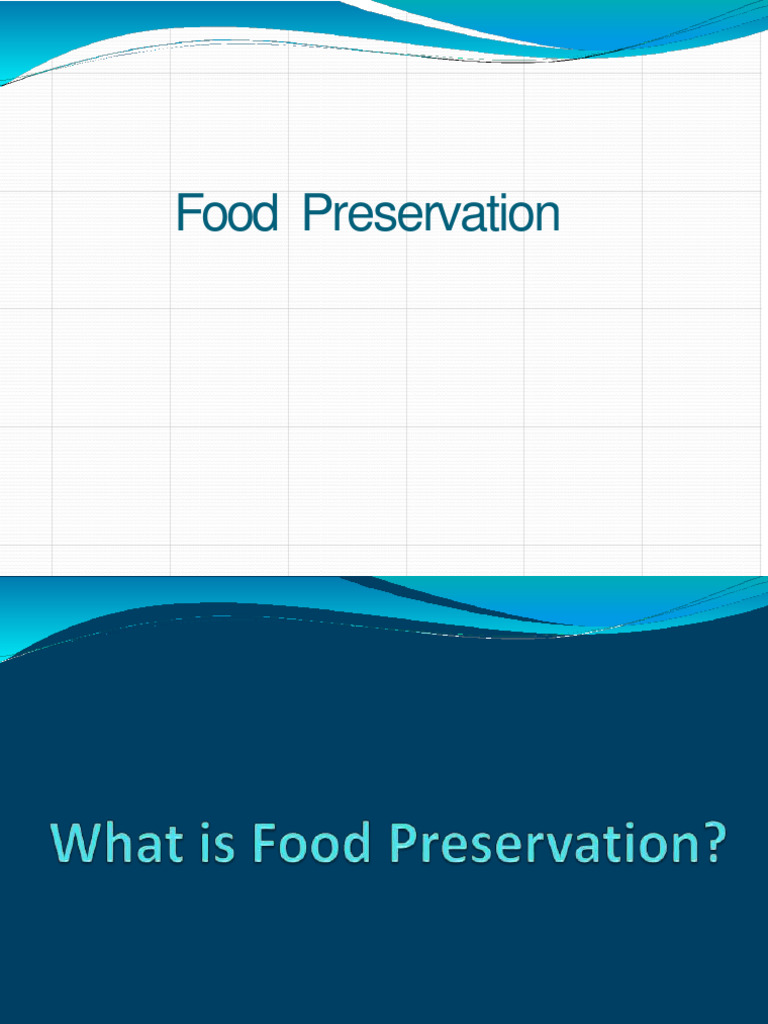 Food Preservation

What is Food Preservation?